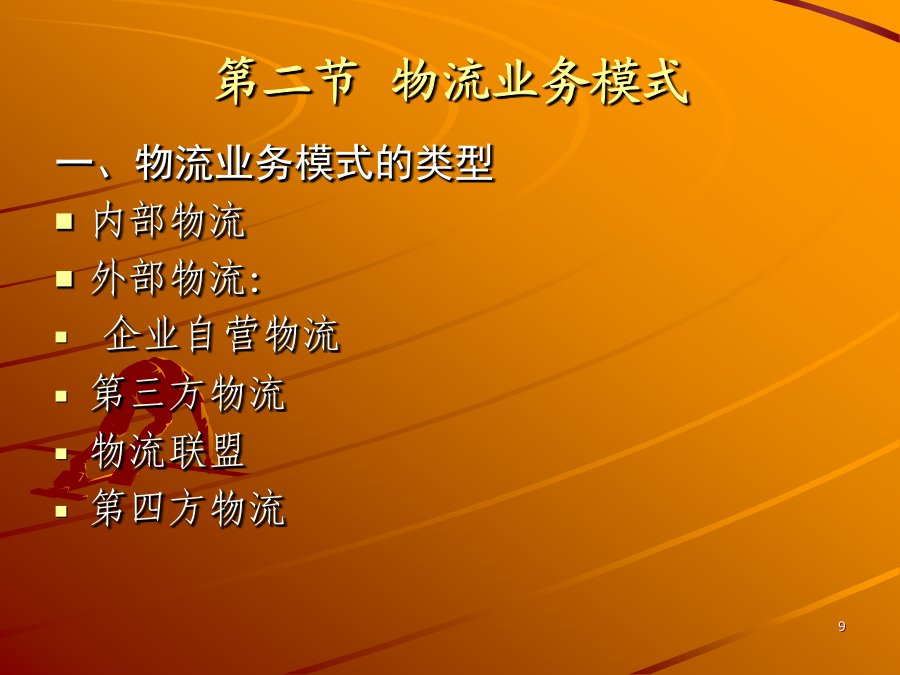 第二节 物流业务模式

一、物流业务模式的类型

- 内部物流
- 外部物流:
- 企业自营物流
- 第三方物流
- 物流联盟
- 第四方物流

9